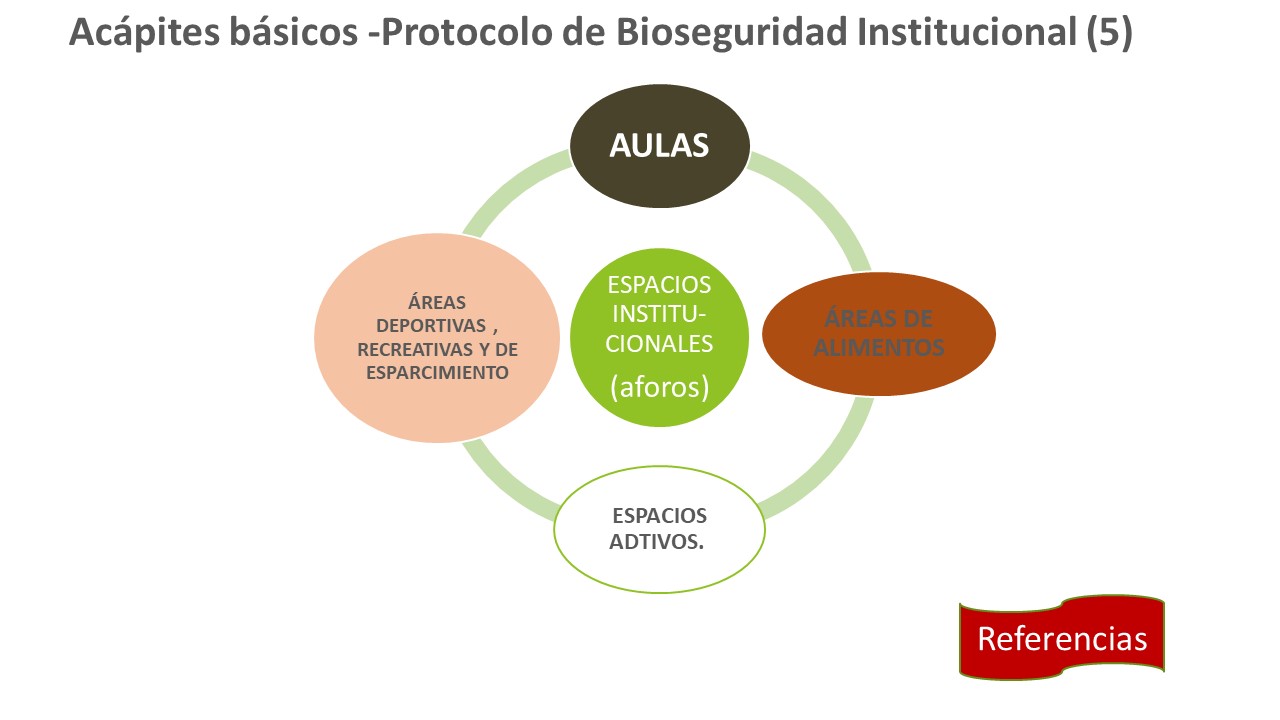 Acápites básicos -Protocolo de Bioseguridad Institucional (5)

AULAS

ÁREAS DEPORTIVAS , RECREATIVAS Y DE ESPARCIMIENTO

ESPACIOS INSTITUCIONALES
(aforos)

ÁREAS DE ALIMENTOS

ESPACIOS ADTIVOS.

Referencias